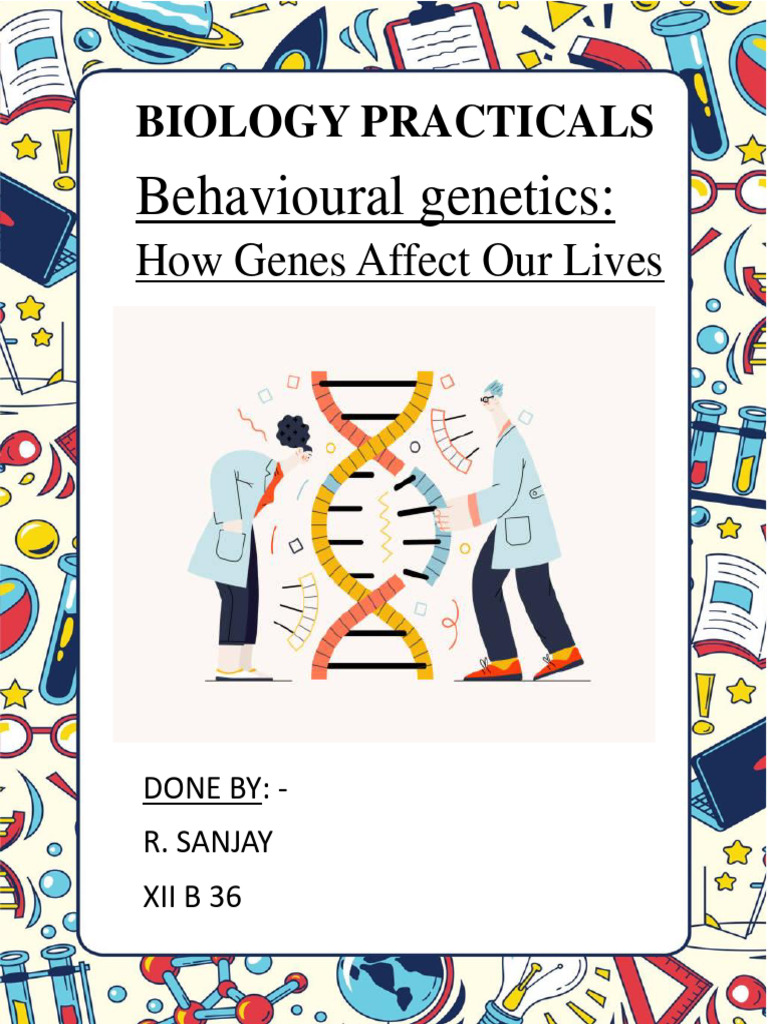 BIOLOGY PRACTICALS

Behavioural genetics:

How Genes Affect Our Lives

DONE BY: -

R. SANJAY

XII B 36